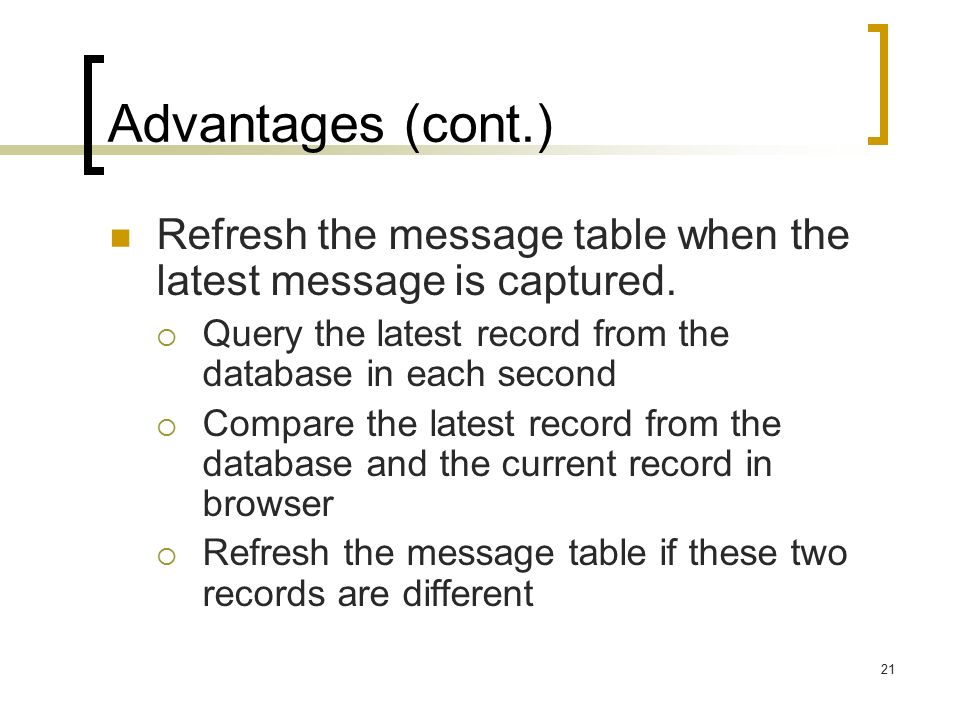 Advantages (cont.)

Refresh the message table when the latest message is captured.

Query the latest record from the database in each second

Compare the latest record from the database and the current record in browser

Refresh the message table if these two records are different

21